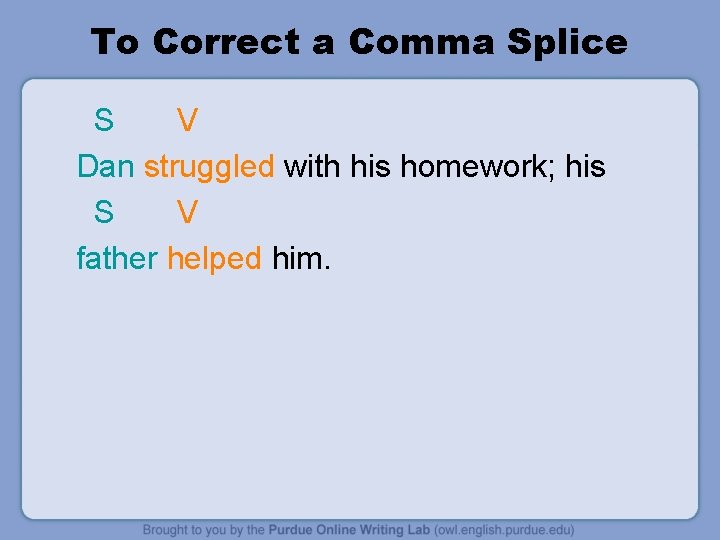 To Correct a Comma Splice

S V

Dan struggled with his homework; his

S V

father helped him.

Brought to you by the Purdue Online Writing Lab (owl.english.purdue.edu)